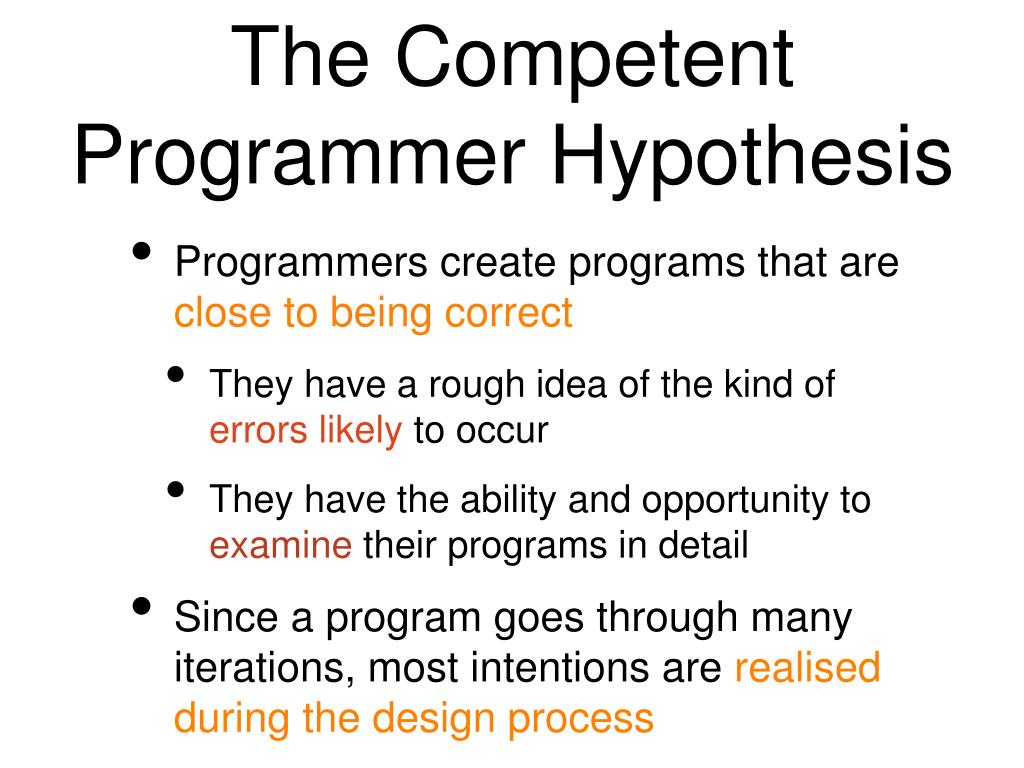 The Competent Programmer Hypothesis

• Programmers create programs that are close to being correct

  • They have a rough idea of the kind of errors likely to occur

  • They have the ability and opportunity to examine their programs in detail

• Since a program goes through many iterations, most intentions are realised during the design process